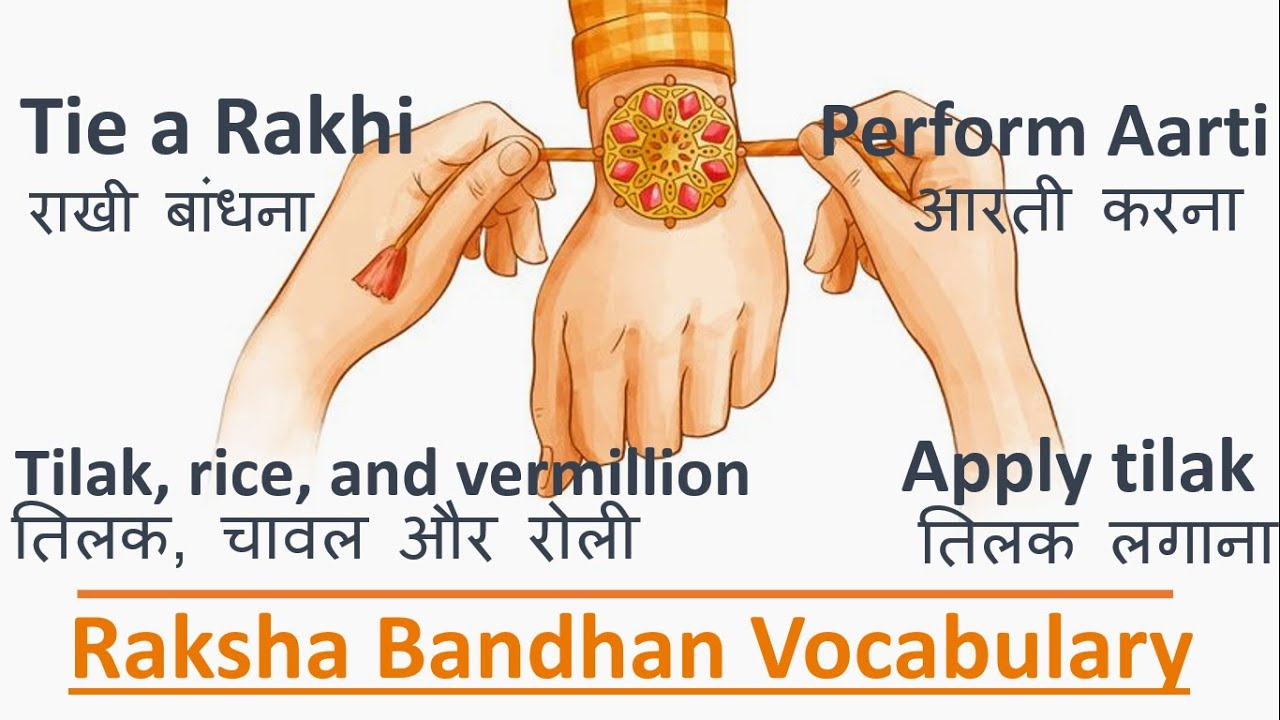 Tie a Rakhi
राखी बांधना

Perform Aarti
आरती करना

Tilak, rice, and vermillion
तिलक, चावल और रोली

Apply tilak
तिलक लगाना

Raksha Bandhan Vocabulary